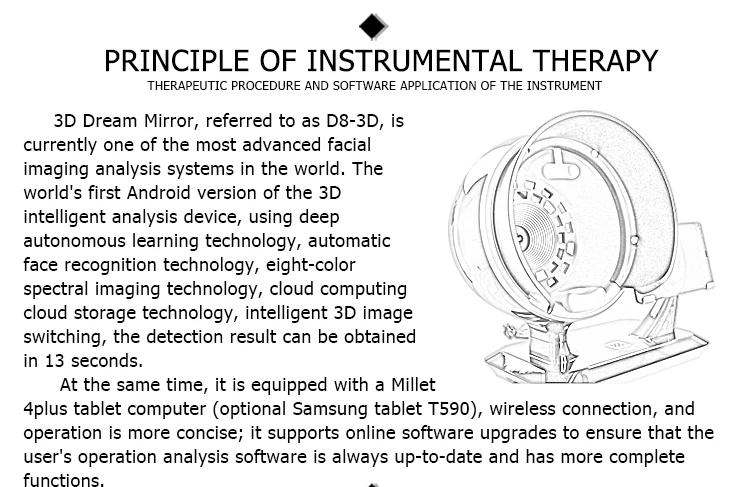 PRINCIPLE OF INSTRUMENTAL THERAPY

THERAPEUTIC PROCEDURE AND SOFTWARE APPLICATION OF THE INSTRUMENT

3D Dream Mirror, referred to as D8-3D, is currently one of the most advanced facial imaging analysis systems in the world. The world's first Android version of the 3D intelligent analysis device, using deep autonomous learning technology, automatic face recognition technology, eight-color spectral imaging technology, cloud computing cloud storage technology, intelligent 3D image switching, the detection result can be obtained in 13 seconds.

At the same time, it is equipped with a Millet 4plus tablet computer (optional Samsung tablet T590), wireless connection, and operation is more concise; it supports online software upgrades to ensure that the user's operation analysis software is always up-to-date and has more complete functions.